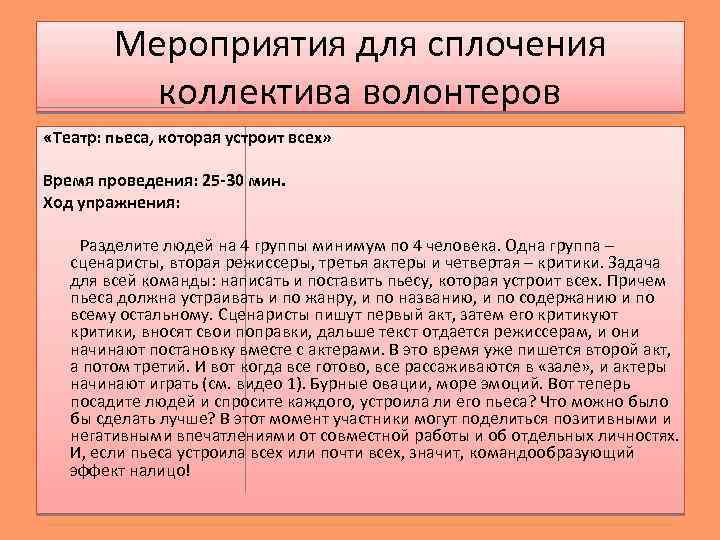 Мероприятия для сплочения коллектива волонтеров

«Театр: пьеса, которая устроит всех»

Время проведения: 25-30 мин.
Ход упражнения:

Разделите людей на 4 группы минимум по 4 человека. Одна группа – сценаристы, вторая режиссеры, третья актеры и четвертая – критики. Задача для всей команды: написать и поставить пьесу, которая устроит всех. Причем пьеса должна устраивать и по жанру, и по названию, и по содержанию и по всему остальному. Сценаристы пишут первый акт, затем его критикуют критики, вносят свои поправки, дальше текст отдается режиссерам, и они начинают постановку вместе с актерами. В это время уже пишется второй акт, а потом третий. И вот когда все готово, все рассаживаются в «зале», и актеры начинают играть (см. видео 1). Бурные овации, море эмоций. Вот теперь посадите людей и спросите каждого, устроила ли его пьеса? Что можно было бы сделать лучше? В этот момент участники могут поделиться позитивными и негативными впечатлениями от совместной работы и об отдельных личностях. И, если пьеса устроила всех или почти всех, значит, командообразующий эффект налицо!